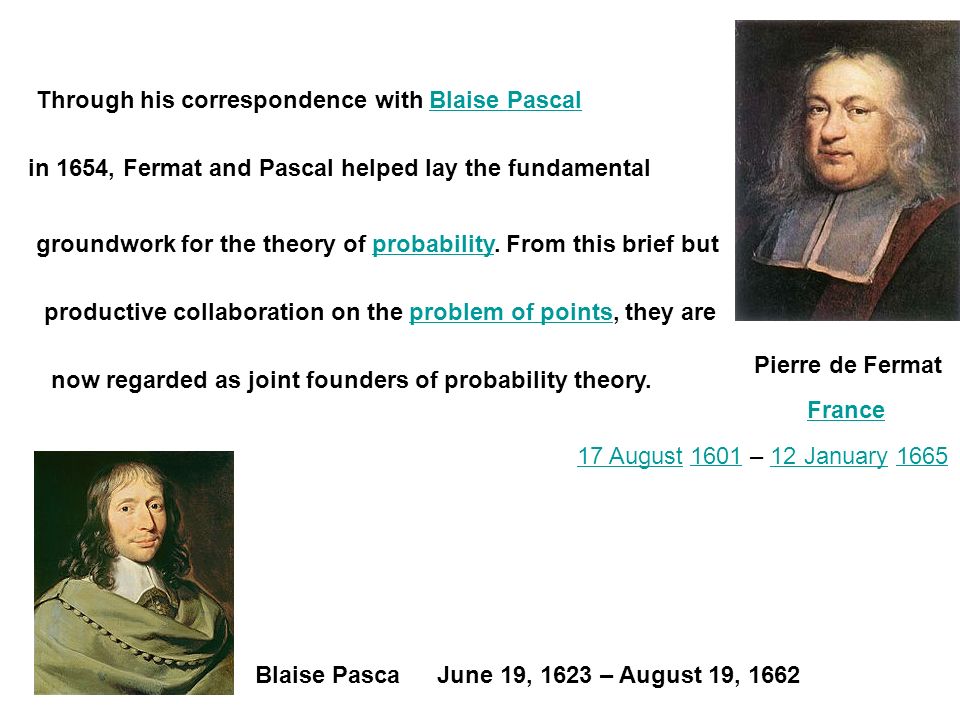 Through his correspondence with Blaise Pascal in 1654, Fermat and Pascal helped lay the fundamental groundwork for the theory of probability. From this brief but productive collaboration on the problem of points, they are now regarded as joint founders of probability theory.

Pierre de Fermat

France

17 August 1601 – 12 January 1665

Blaise Pasca June 19, 1623 – August 19, 1662